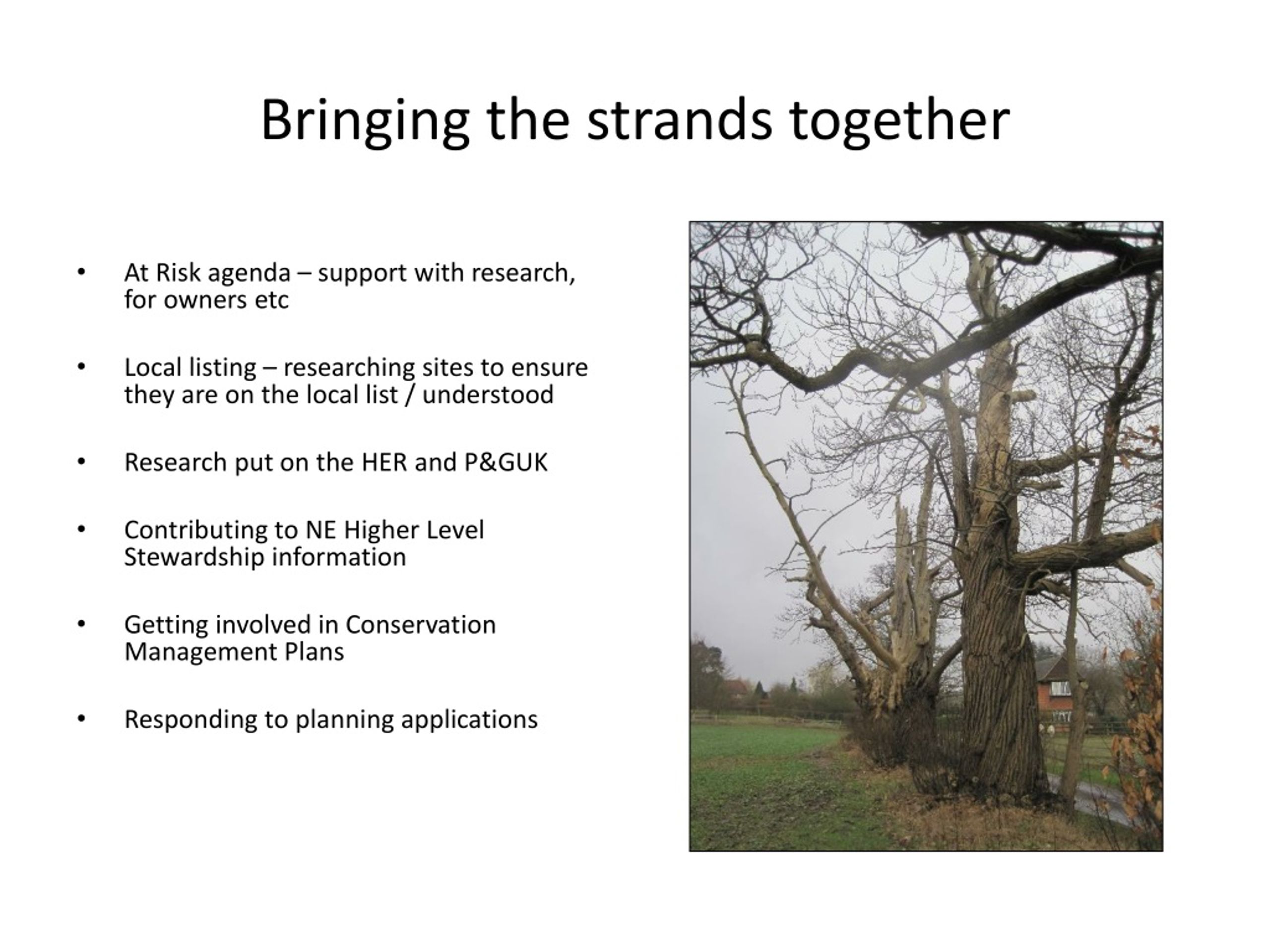 Bringing the strands together

• At Risk agenda – support with research, for owners etc

• Local listing – researching sites to ensure they are on the local list / understood

• Research put on the HER and P&GUK

• Contributing to NE Higher Level Stewardship information

• Getting involved in Conservation Management Plans

• Responding to planning applications